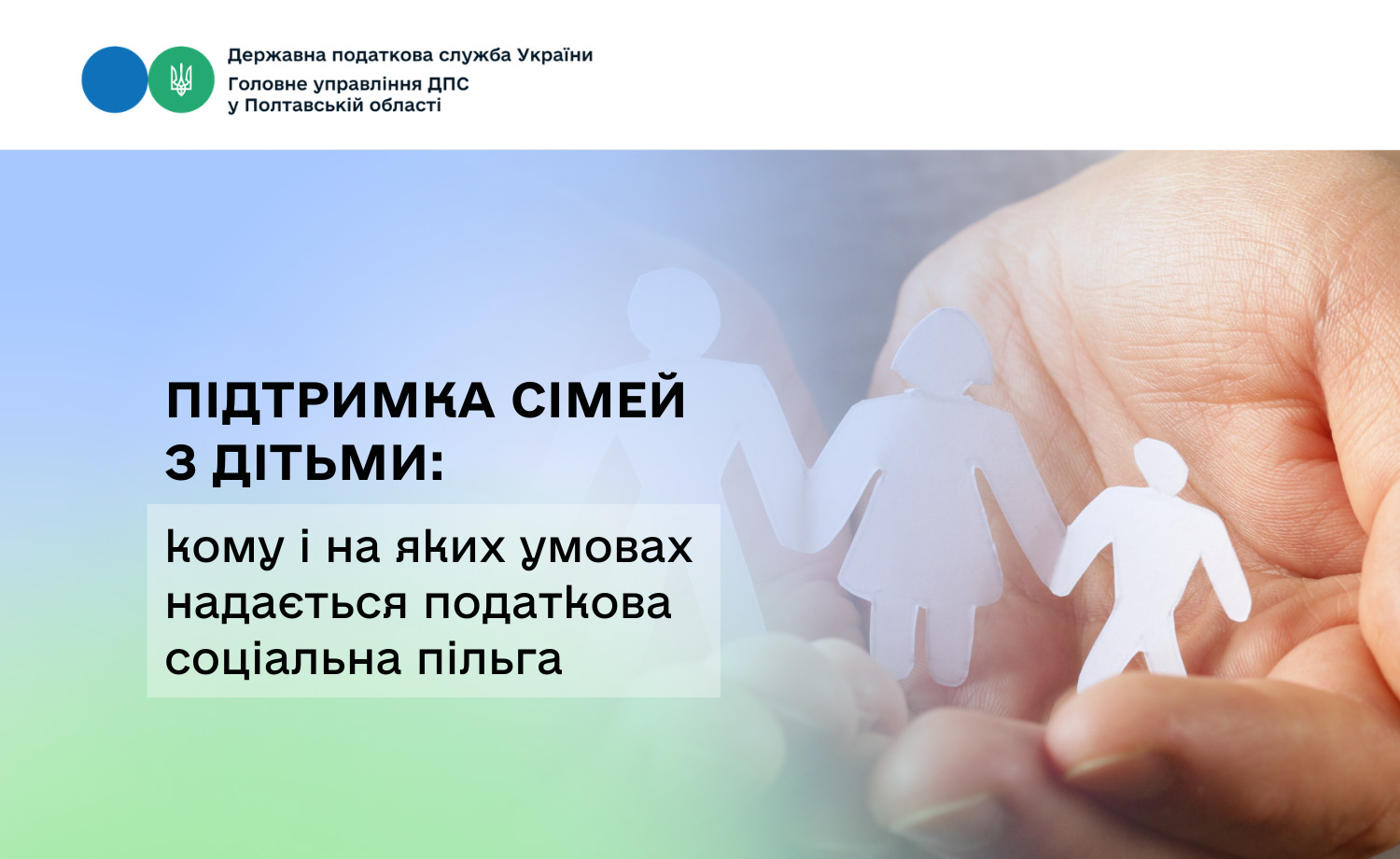 Державна податкова служба України
Головне управління ДПС
у Полтавській області

ПІДТРИМКА СІМЕЙ
З ДІТЬМИ:

кому і на яких умовах
надається податкова
соціальна пільга